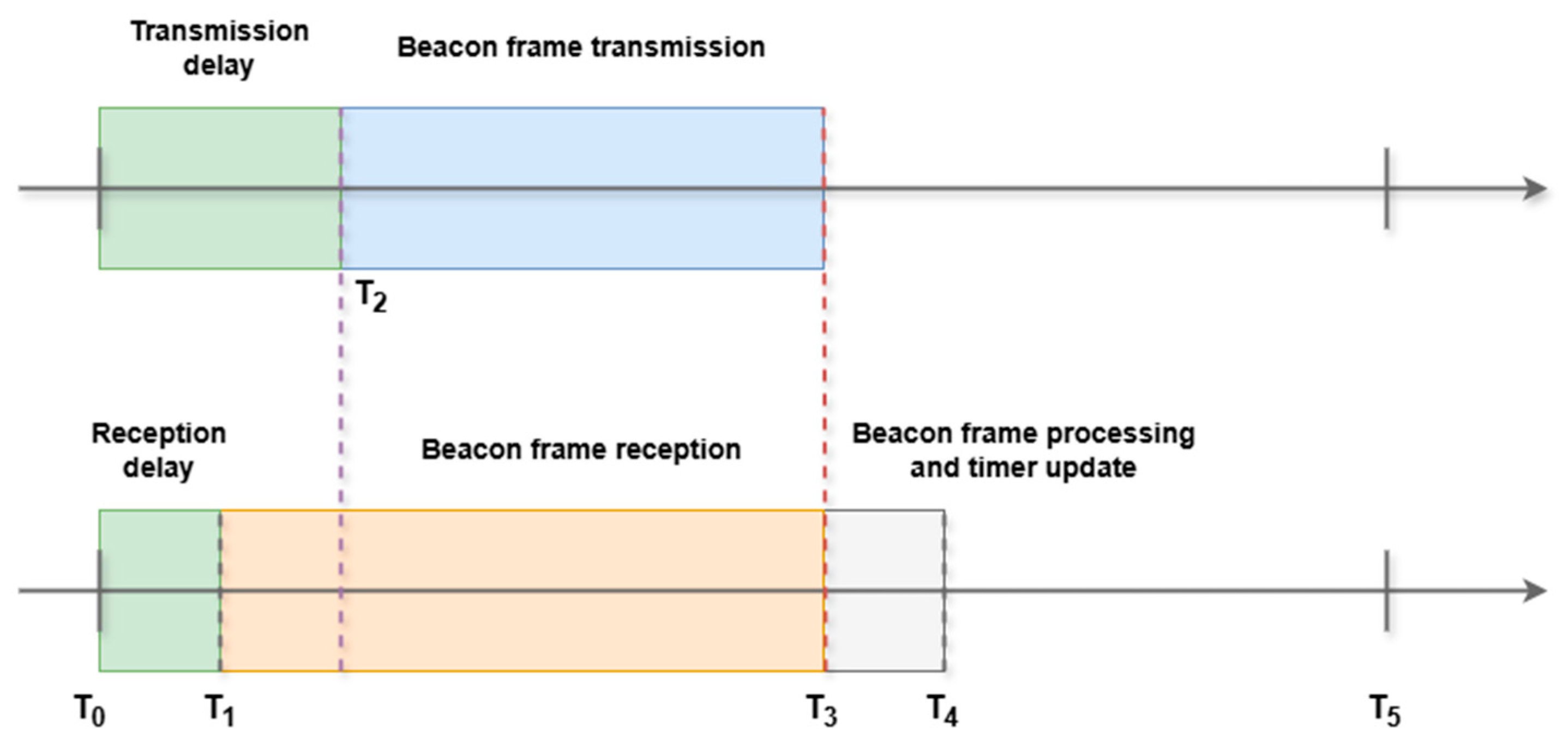 Transmission delay

Beacon frame transmission

$T_2$

Reception delay

Beacon frame reception

Beacon frame processing and timer update

$T_0$

$T_1$

$T_3$

$T_4$

$T_5$